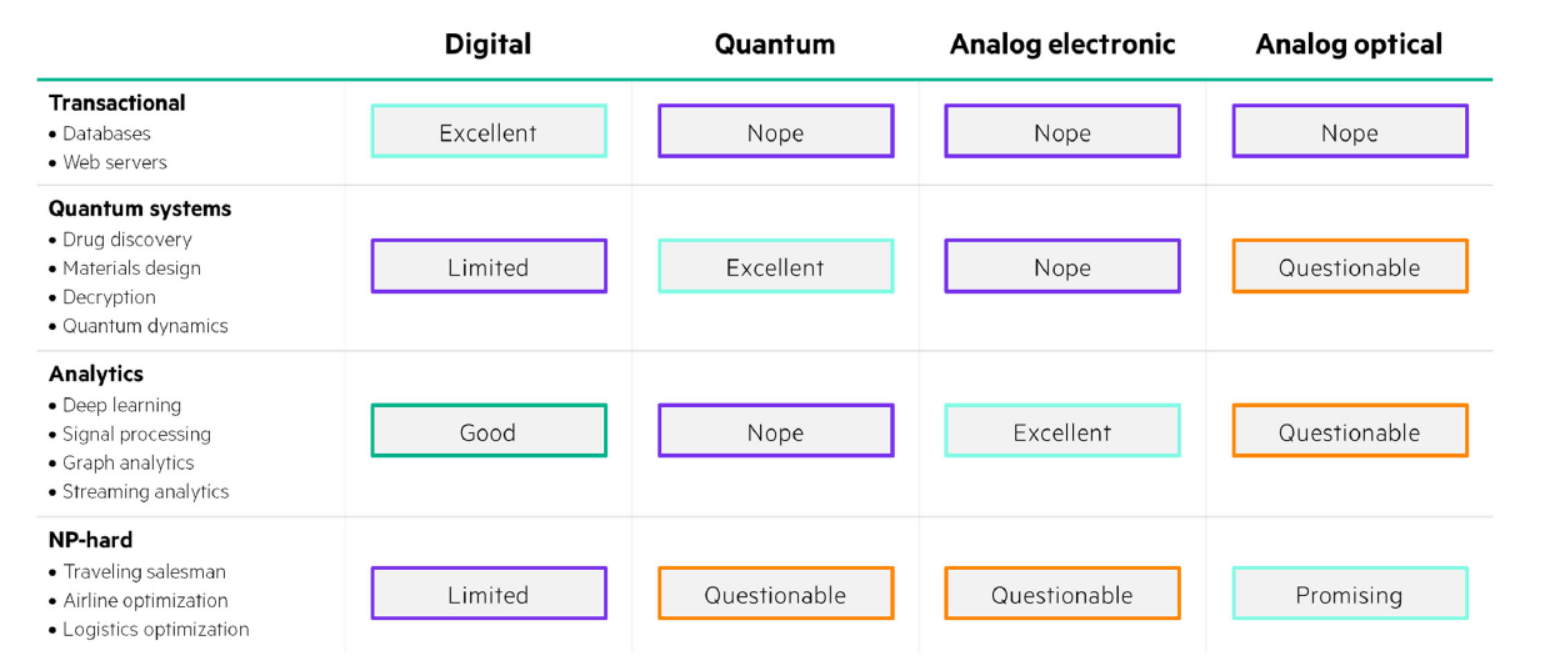 | | Digital | Quantum | Analog electronic | Analog optical |
|---|---|---|---|---|
| **Transactional** • Databases • Web servers | Excellent | Nope | Nope | Nope |
| **Quantum systems** • Drug discovery • Materials design • Decryption • Quantum dynamics | Limited | Excellent | Nope | Questionable |
| **Analytics** • Deep learning • Signal processing • Graph analytics • Streaming analytics | Good | Nope | Excellent | Questionable |
| **NP-hard** • Traveling salesman • Airline optimization • Logistics optimization | Limited | Questionable | Questionable | Promising |